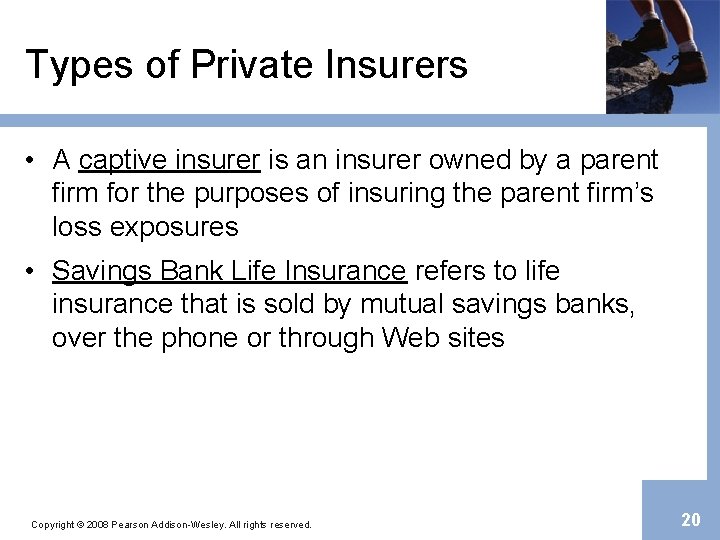 Types of Private Insurers

• A captive insurer is an insurer owned by a parent firm for the purposes of insuring the parent firm's loss exposures

• Savings Bank Life Insurance refers to life insurance that is sold by mutual savings banks, over the phone or through Web sites

Copyright © 2008 Pearson Addison-Wesley. All rights reserved.

20